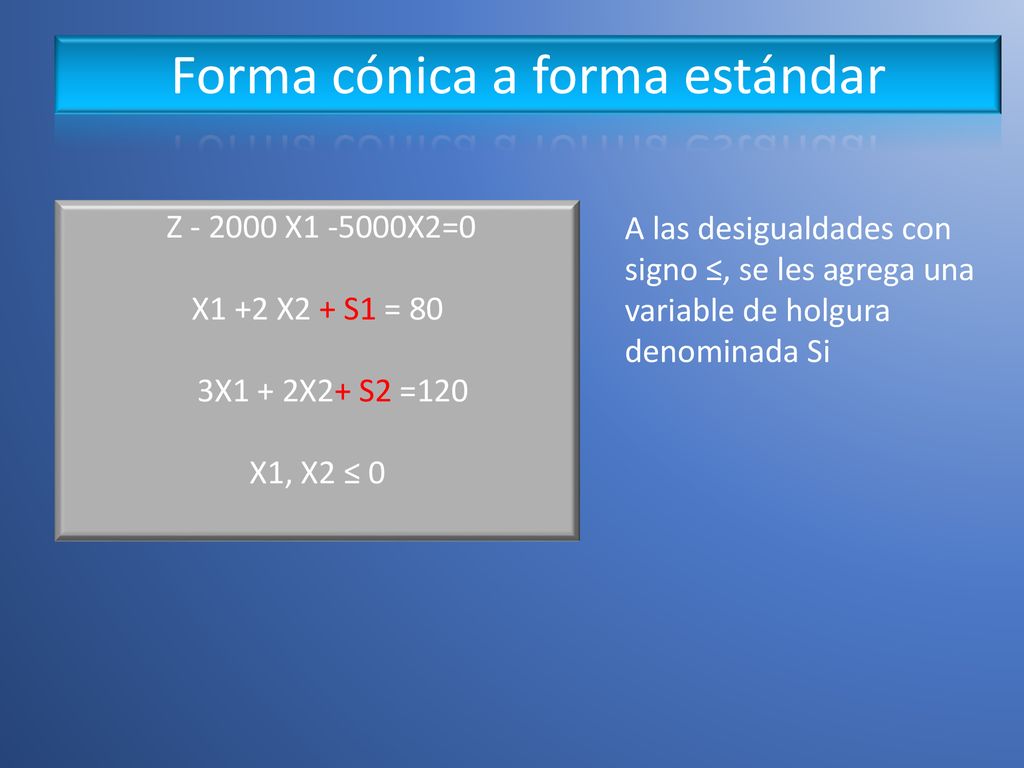 Forma cónica a forma estándar

Z - 2000 X1 -5000X2=0

X1 +2 X2 + S1 = 80

3X1 + 2X2+ S2 =120

X1, X2 ≤ 0

A las desigualdades con signo ≤, se les agrega una variable de holgura denominada Si